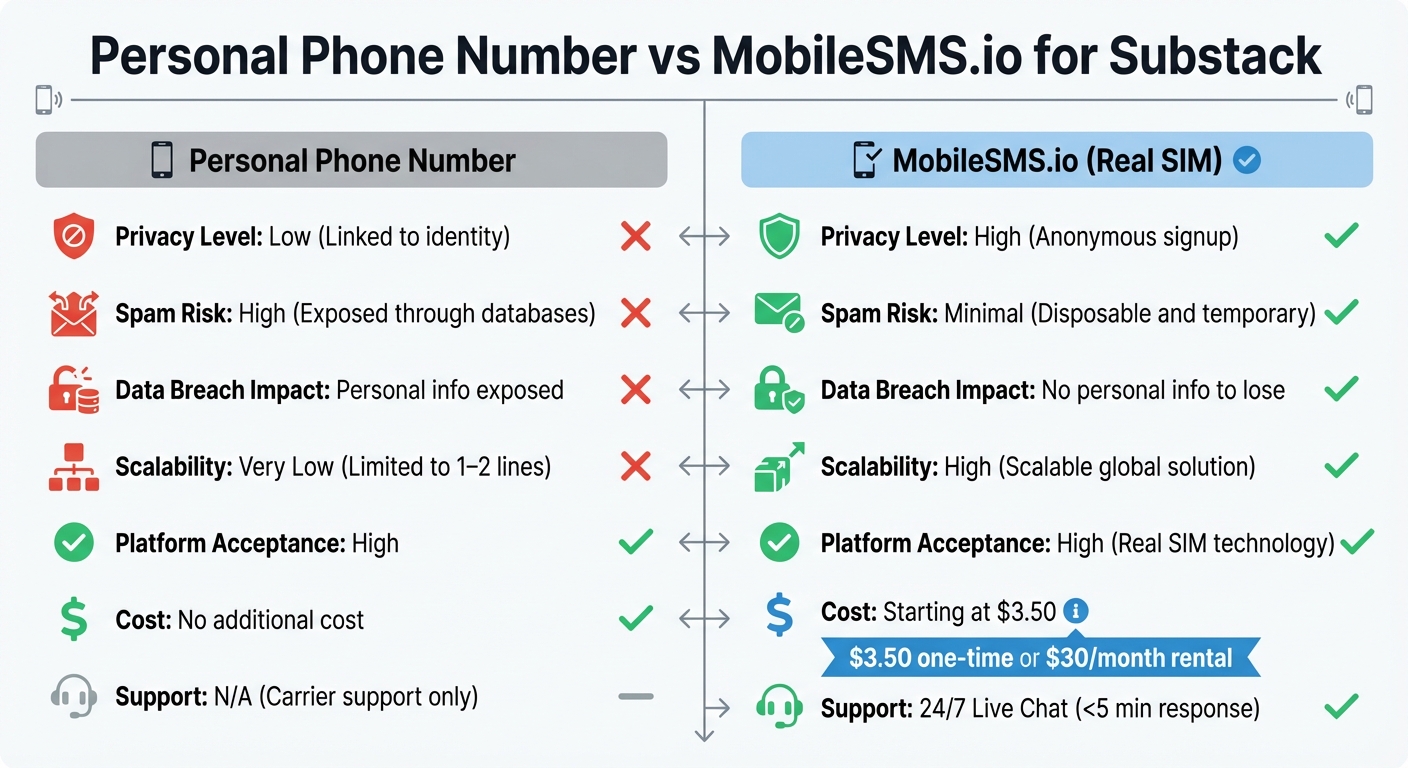 Personal Phone Number vs MobileSMS.io for Substack

Personal Phone Number

Privacy Level: Low (Linked to identity)

Spam Risk: High (Exposed through databases)

Data Breach Impact: Personal info exposed

Scalability: Very Low (Limited to 1–2 lines)

Platform Acceptance: High

Cost: No additional cost

Support: N/A (Carrier support only)

MobileSMS.io (Real SIM)

Privacy Level: High (Anonymous signup)

Spam Risk: Minimal (Disposable and temporary)

Data Breach Impact: No personal info to lose

Scalability: High (Scalable global solution)

Platform Acceptance: High (Real SIM technology)

Cost: Starting at $3.50

$3.50 one-time or $30/month rental

Support: 24/7 Live Chat (<5 min response)